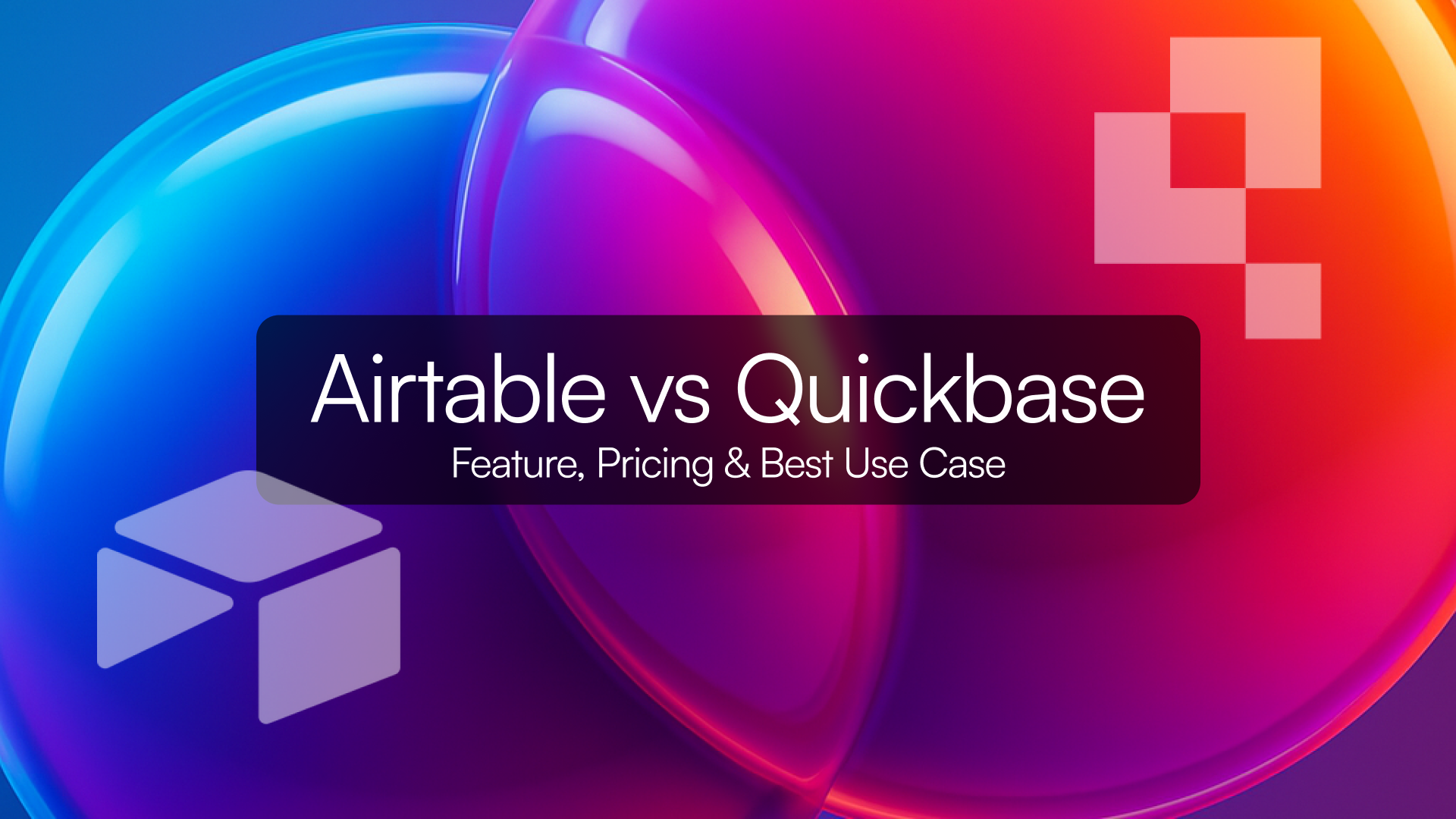 Airtable vs Quickbase

Feature, Pricing & Best Use Case